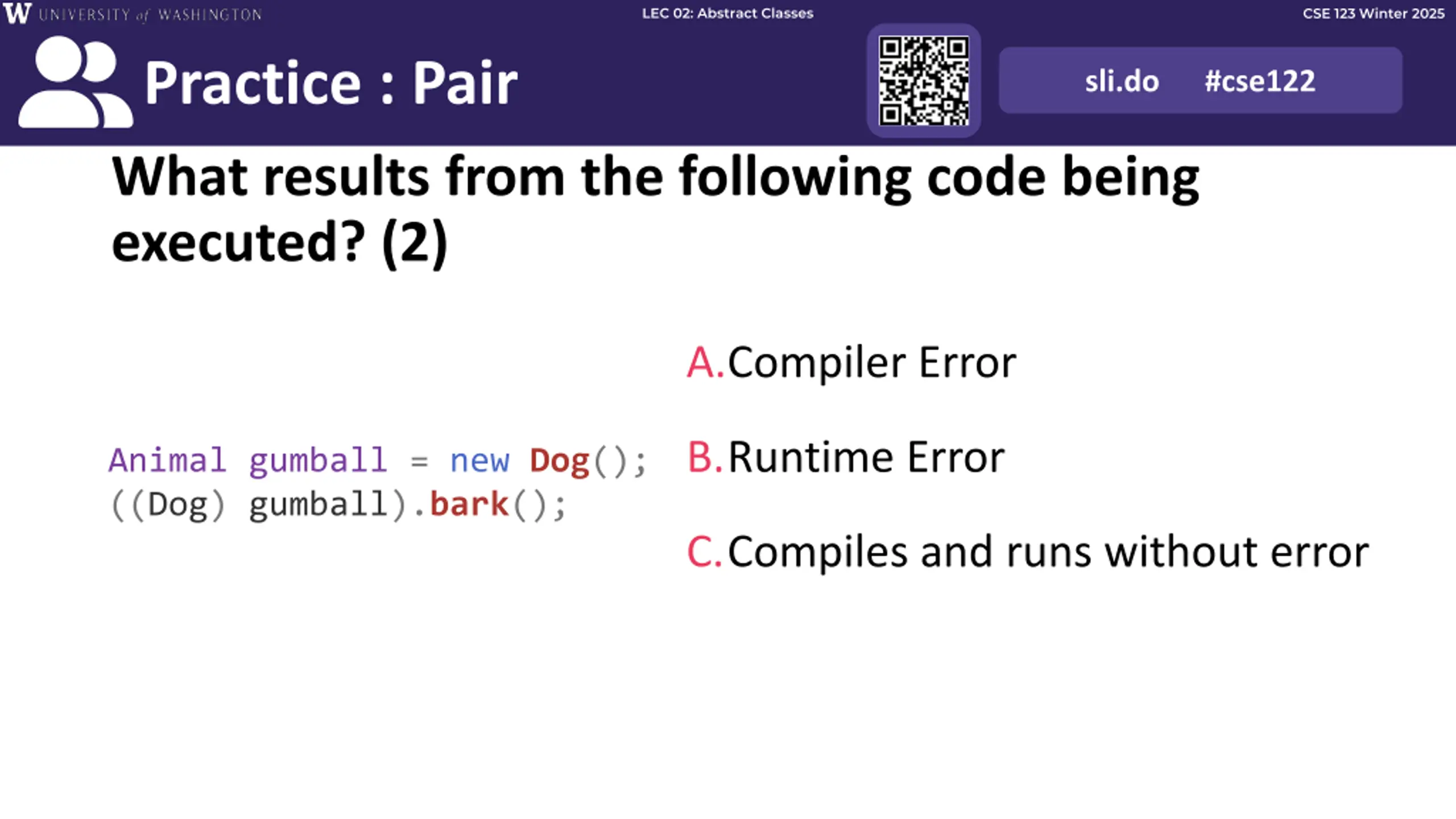 W UNIVERSITY of WASHINGTON

LEC 02: Abstract Classes

CSE 123 Winter 2025

Practice : Pair

sli.do #cse122

What results from the following code being executed? (2)

Animal gumball = new Dog();
((Dog) gumball).bark();

A. Compiler Error

B. Runtime Error

C. Compiles and runs without error